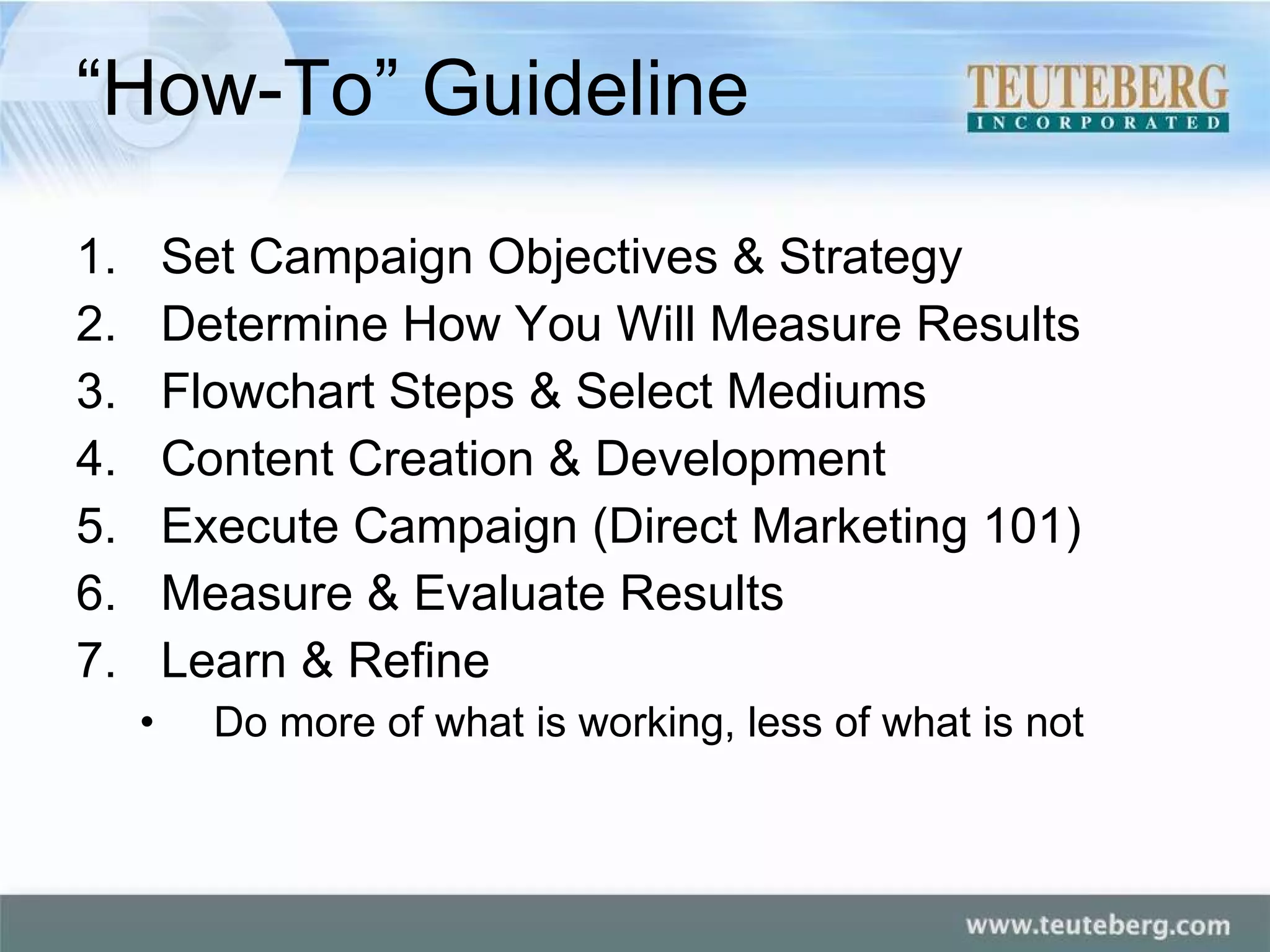 “How-To” Guideline

TEUTEBERG
INCORPORATED

1. Set Campaign Objectives & Strategy
2. Determine How You Will Measure Results
3. Flowchart Steps & Select Mediums
4. Content Creation & Development
5. Execute Campaign (Direct Marketing 101)
6. Measure & Evaluate Results
7. Learn & Refine
• Do more of what is working, less of what is not

www.teuteberg.com